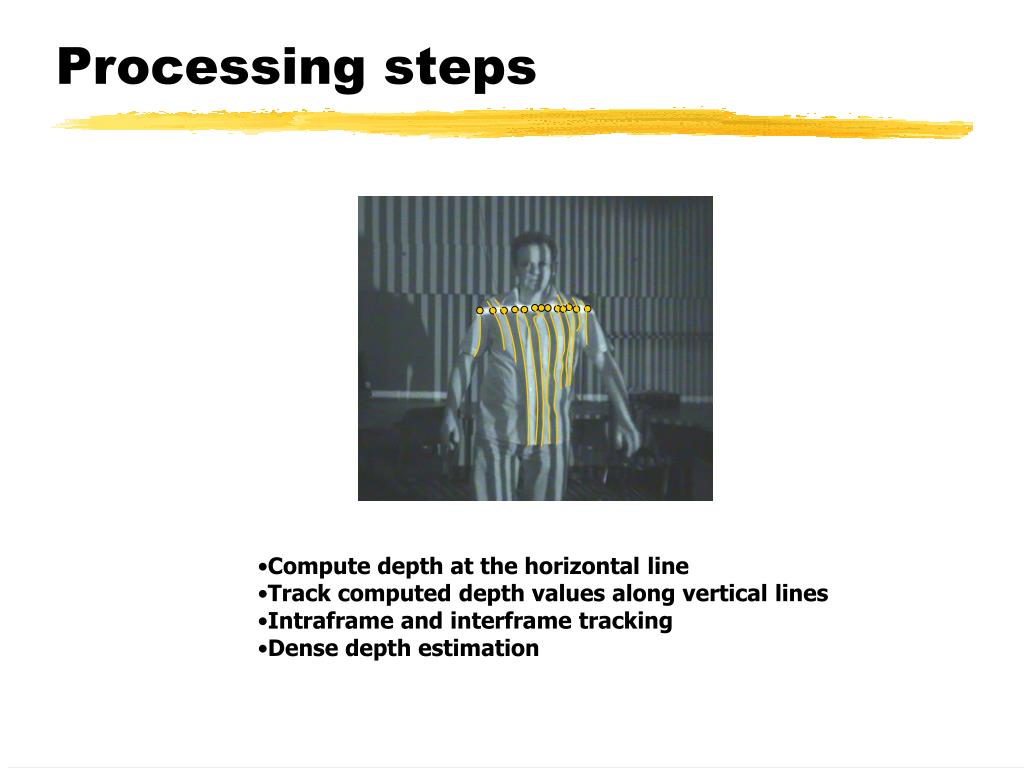 Processing steps

•Compute depth at the horizontal line
•Track computed depth values along vertical lines
•Intraframe and interframe tracking
•Dense depth estimation